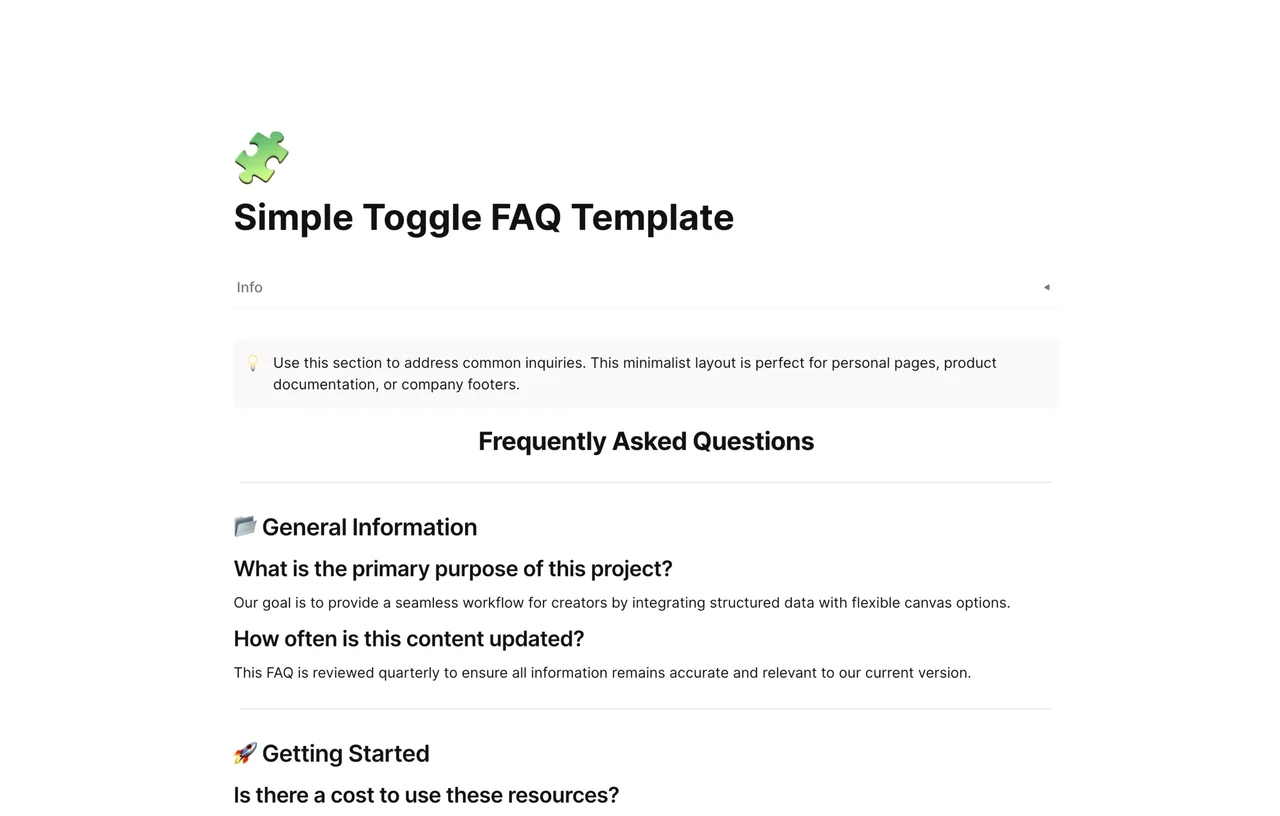 Simple Toggle FAQ Template

Info

Use this section to address common inquiries. This minimalist layout is perfect for personal pages, product documentation, or company footers.

Frequently Asked Questions

General Information

What is the primary purpose of this project?

Our goal is to provide a seamless workflow for creators by integrating structured data with flexible canvas options.

How often is this content updated?

This FAQ is reviewed quarterly to ensure all information remains accurate and relevant to our current version.

Getting Started

Is there a cost to use these resources?